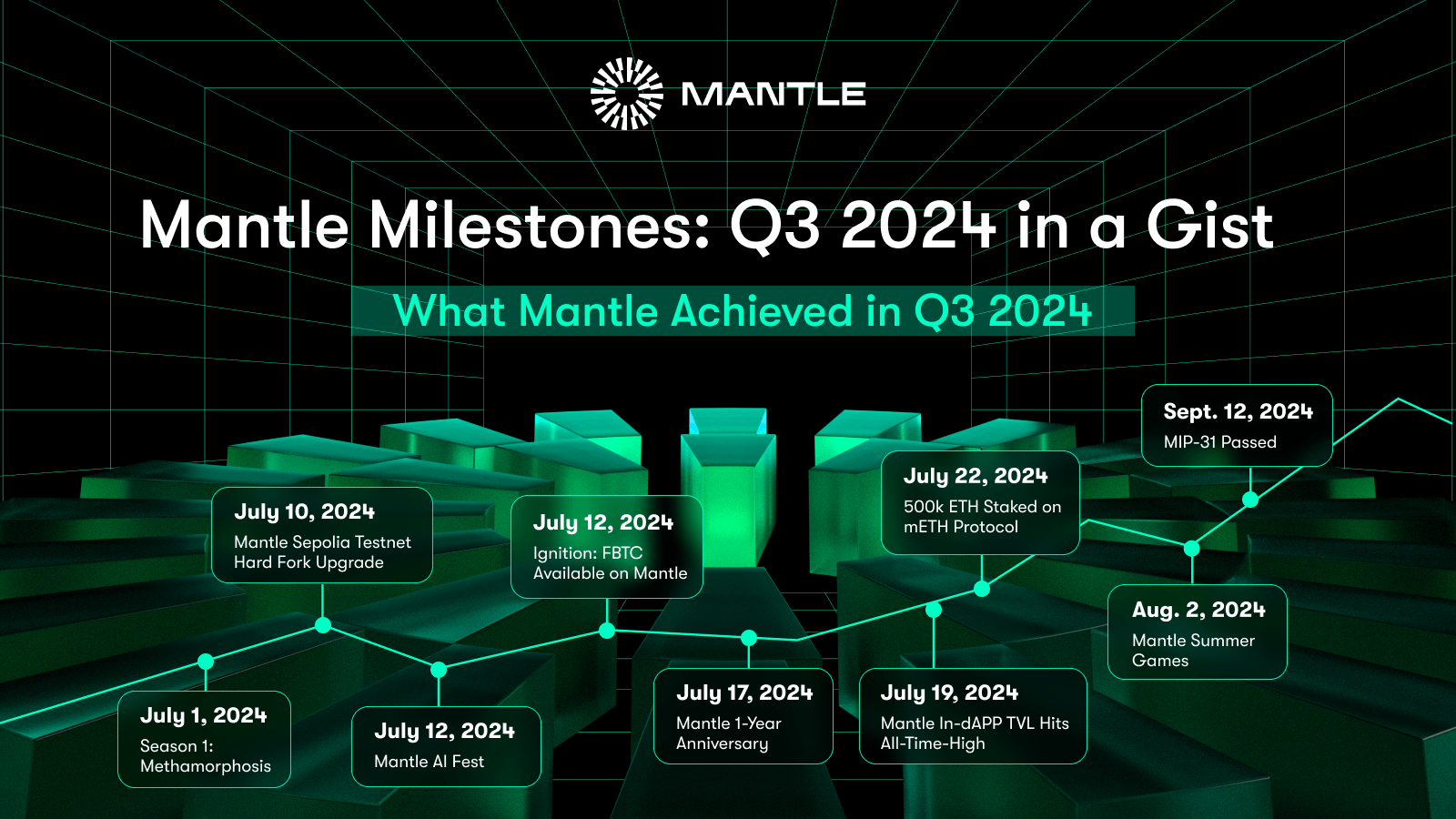 MANTLE

Mantle Milestones: Q3 2024 in a Gist

What Mantle Achieved in Q3 2024

July 1, 2024
Season 1: Methamorphosis

July 10, 2024
Mantle Sepolia Testnet Hard Fork Upgrade

July 12, 2024
Mantle AI Fest

July 12, 2024
Ignition: FBTC Available on Mantle

July 17, 2024
Mantle 1-Year Anniversary

July 19, 2024
Mantle In-dAPP TVL Hits All-Time-High

July 22, 2024
500k ETH Staked on mETH Protocol

Aug. 2, 2024
Mantle Summer Games

Sept. 12, 2024
MIP-31 Passed